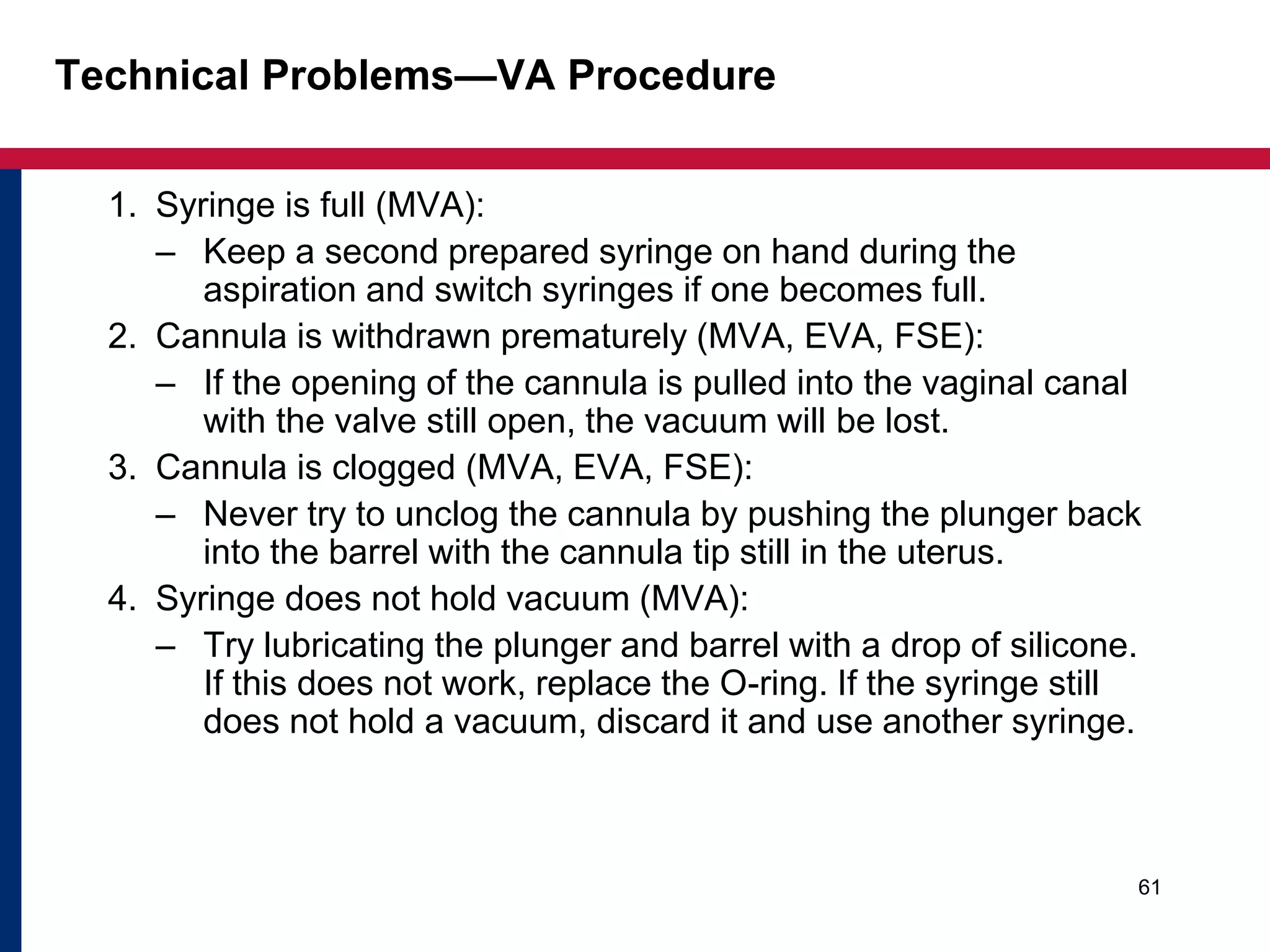 Technical Problems—VA Procedure

1. Syringe is full (MVA):
– Keep a second prepared syringe on hand during the aspiration and switch syringes if one becomes full.
2. Cannula is withdrawn prematurely (MVA, EVA, FSE):
– If the opening of the cannula is pulled into the vaginal canal with the valve still open, the vacuum will be lost.
3. Cannula is clogged (MVA, EVA, FSE):
– Never try to unclog the cannula by pushing the plunger back into the barrel with the cannula tip still in the uterus.
4. Syringe does not hold vacuum (MVA):
– Try lubricating the plunger and barrel with a drop of silicone. If this does not work, replace the O-ring. If the syringe still does not hold a vacuum, discard it and use another syringe.

61